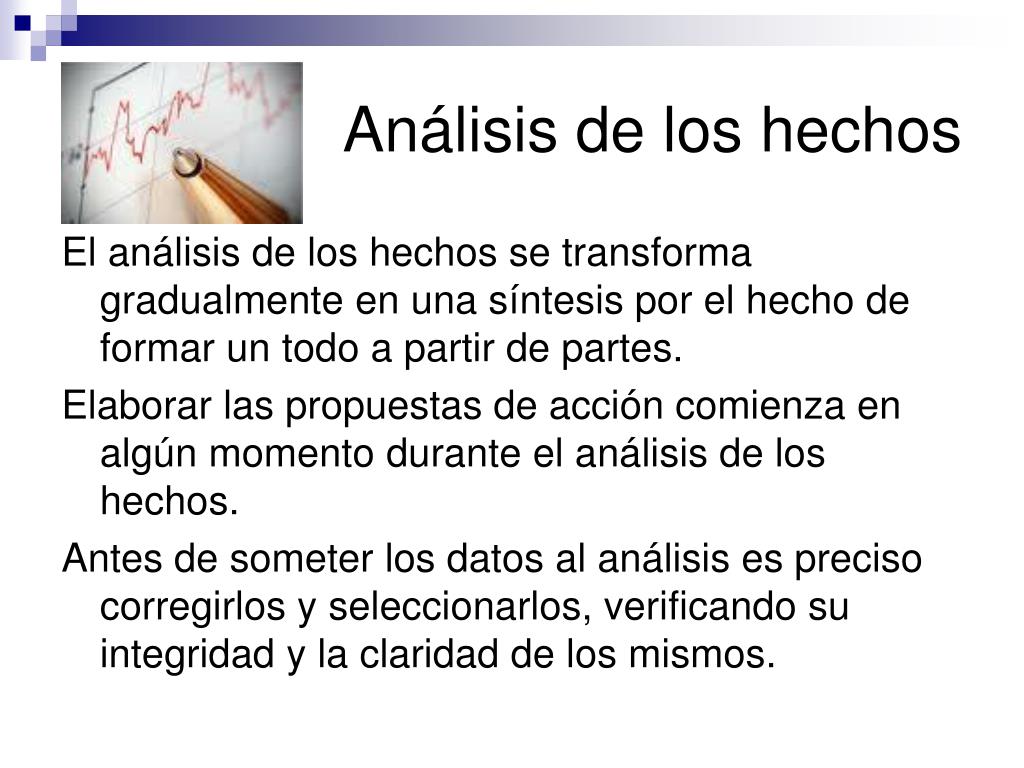 Análisis de los hechos

El análisis de los hechos se transforma gradualmente en una síntesis por el hecho de formar un todo a partir de partes.

Elaborar las propuestas de acción comienza en algún momento durante el análisis de los hechos.

Antes de someter los datos al análisis es preciso corregirlos y seleccionarlos, verificando su integridad y la claridad de los mismos.